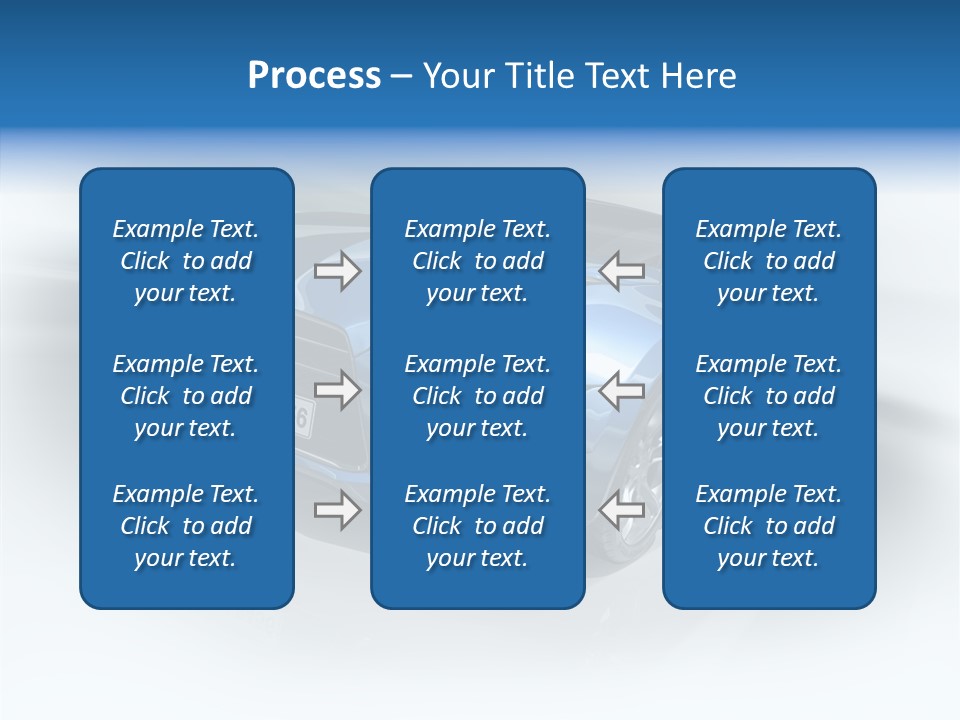 Process – Your Title Text Here

Example Text. Click to add your text.

Example Text. Click to add your text.

Example Text. Click to add your text.

Example Text. Click to add your text.

Example Text. Click to add your text.

Example Text. Click to add your text.

Example Text. Click to add your text.

Example Text. Click to add your text.

Example Text. Click to add your text.